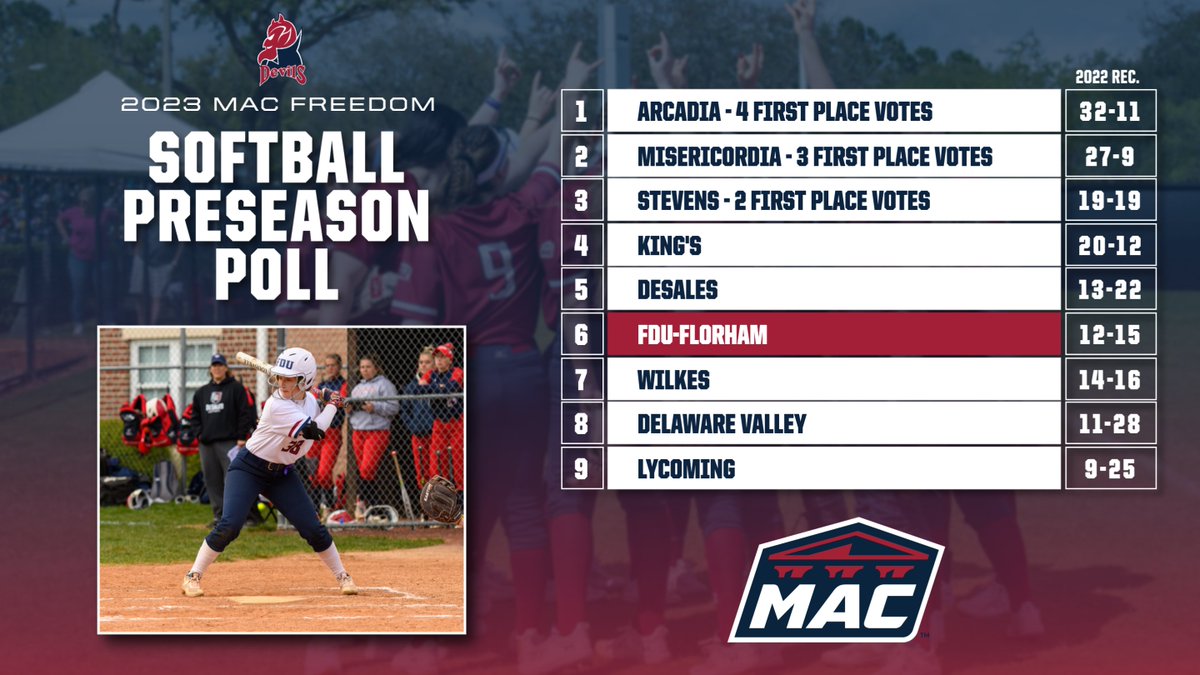 Devils

2023 MAC FREEDOM

SOFTBALL PRESEASON POLL

| | | 2022 REC. |
|---|---|---|
| 1 | ARCADIA - 4 FIRST PLACE VOTES | 32-11 |
| 2 | MISERICORDIA - 3 FIRST PLACE VOTES | 27-9 |
| 3 | STEVENS - 2 FIRST PLACE VOTES | 19-19 |
| 4 | KING'S | 20-12 |
| 5 | DESALES | 13-22 |
| 6 | FDU-FLORHAM | 12-15 |
| 7 | WILKES | 14-16 |
| 8 | DELAWARE VALLEY | 11-28 |
| 9 | LYCOMING | 9-25 |

MAC